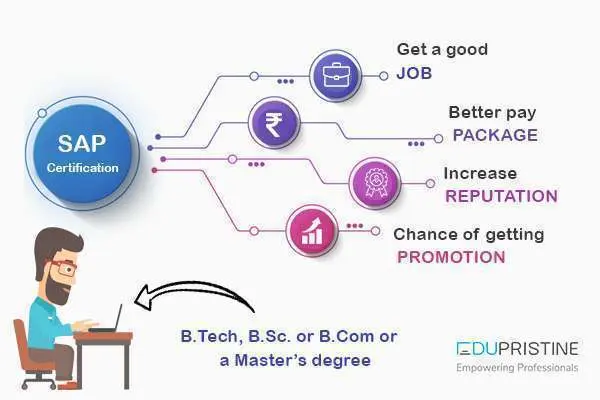 SAP
Certification

Get a good
JOB

Better pay
PACKAGE

Increase
REPUTATION

Chance of getting
PROMOTION

B.Tech, B.Sc. or B.Com or a Master's degree

EDUPRISTINE
Empowering Professionals